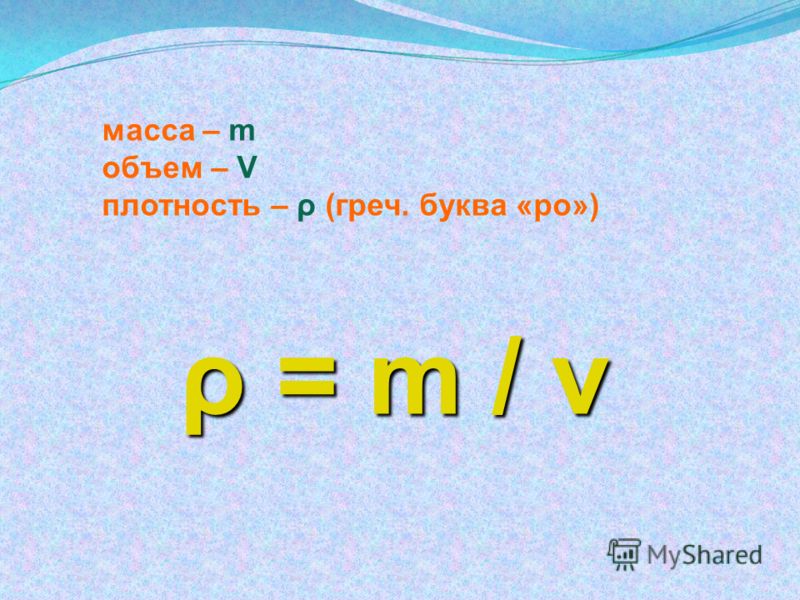 масса – m
объем – V
плотность – ρ (греч. буква «ро»)

$\rho = m / v$

MyShared